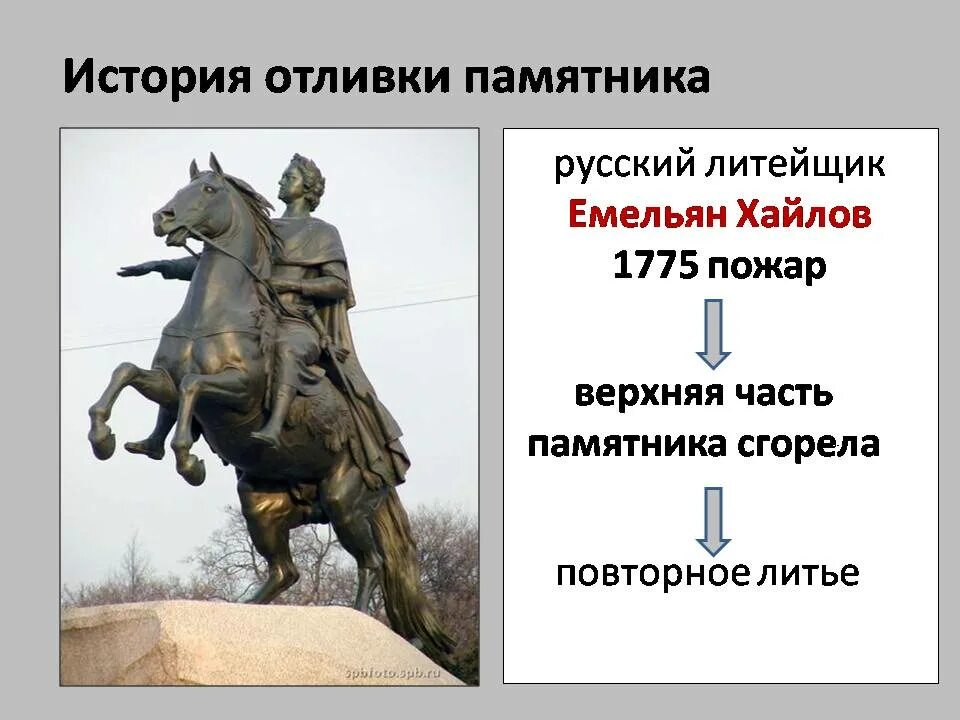 История отливки памятника

spbfoto.spb.ru

русский литейщик
Емельян Хайлов
1775 пожар

верхняя часть памятника сгорела

повторное литье